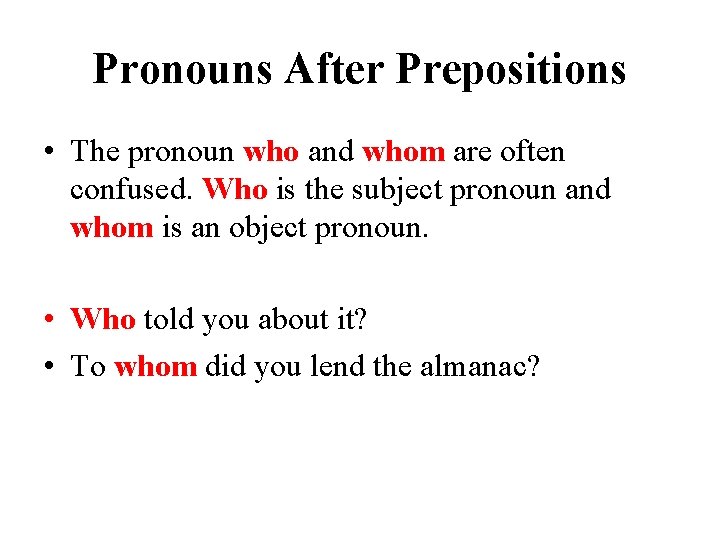 Pronouns After Prepositions

• The pronoun who and whom are often confused. Who is the subject pronoun and whom is an object pronoun.

• Who told you about it?
• To whom did you lend the almanac?